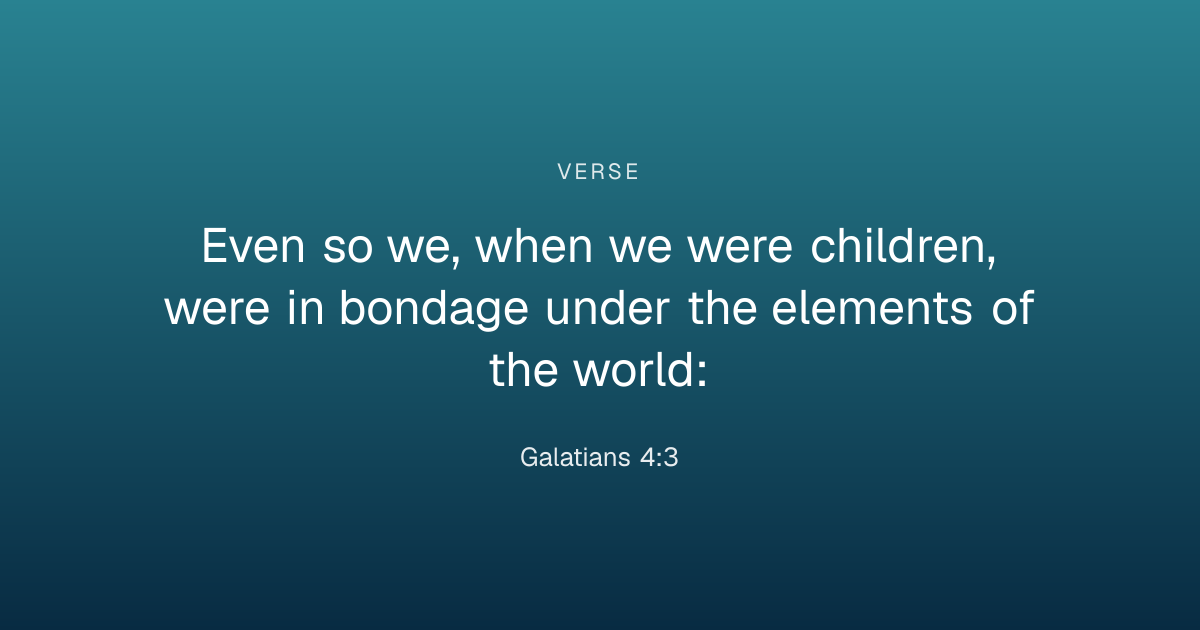 VERSE

Even so we, when we were children, were in bondage under the elements of the world:

Galatians 4:3